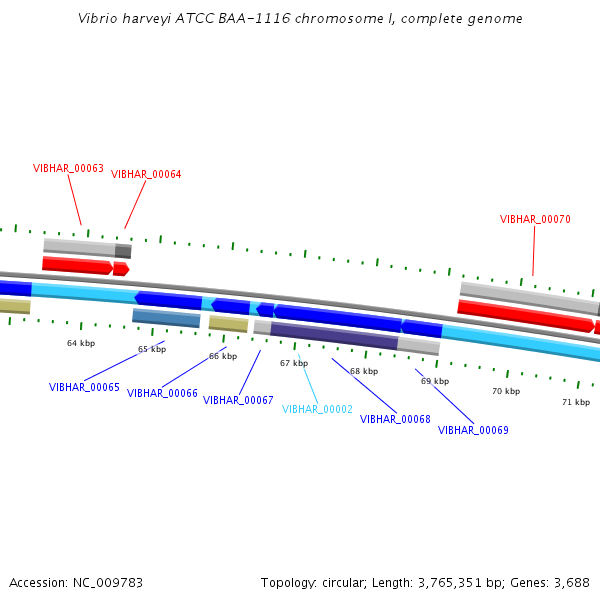 Vibrio harveyi ATCC BAA-1116 chromosome I, complete genome

VIBHAR_00063
VIBHAR_00064
VIBHAR_00070

64 kbp
65 kbp
66 kbp
67 kbp
68 kbp
69 kbp
70 kbp
71 kbp

VIBHAR_00065
VIBHAR_00066
VIBHAR_00067
VIBHAR_00002
VIBHAR_00068
VIBHAR_00069

Accession: NC_009783

Topology: circular; Length: 3,765,351 bp; Genes: 3,688